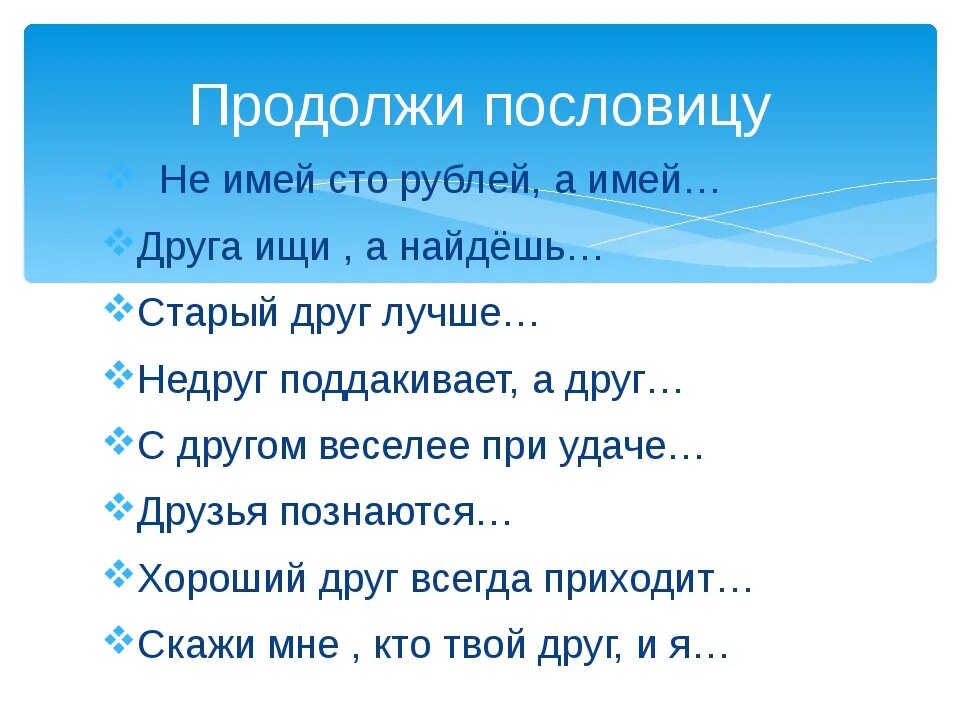 Продолжи пословицу

Не имей сто рублей, а имей…

Друга ищи , а найдёшь…

Старый друг лучше…

Недруг поддакивает, а друг…

С другом веселее при удаче…

Друзья познаются…

Хороший друг всегда приходит…

Скажи мне , кто твой друг, и я…